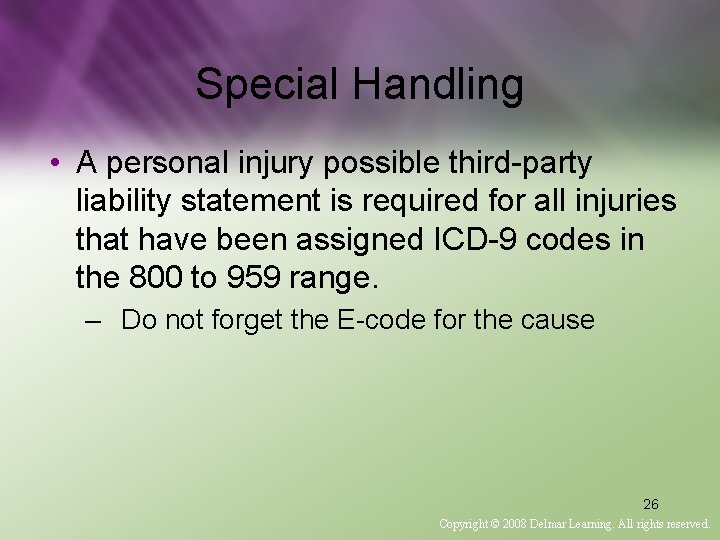 Special Handling

• A personal injury possible third-party liability statement is required for all injuries that have been assigned ICD-9 codes in the 800 to 959 range.

– Do not forget the E-code for the cause

26

Copyright © 2008 Delmar Learning. All rights reserved.